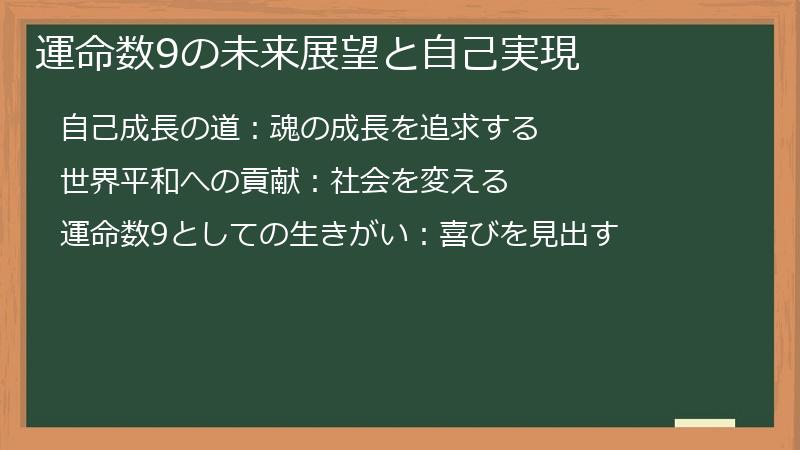 運命数9の未来展望と自己実現

自己成長の道：魂の成長を追求する

世界平和への貢献：社会を変える

運命数9としての生きがい：喜びを見出す